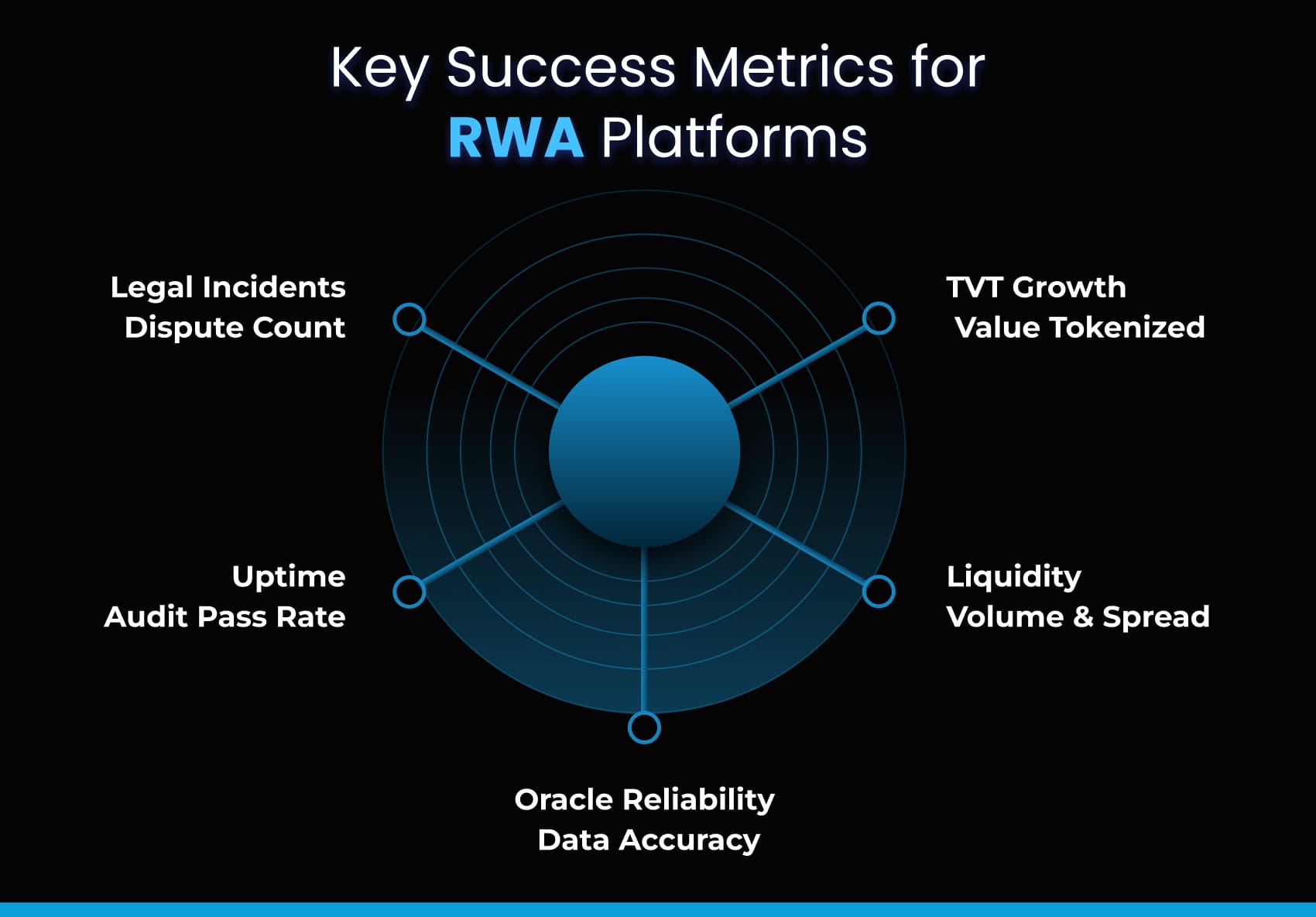 Key Success Metrics for RWA Platforms

Legal Incidents
Dispute Count

TVT Growth
Value Tokenized

Uptime
Audit Pass Rate

Liquidity
Volume & Spread

Oracle Reliability
Data Accuracy